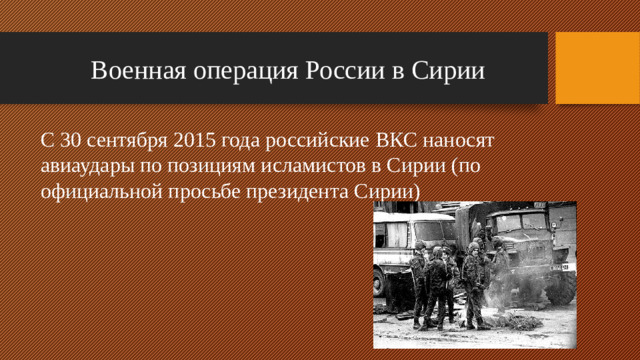 Военная операция России в Сирии

С 30 сентября 2015 года российские ВКС наносят авиаудары по позициям исламистов в Сирии (по официальной просьбе президента Сирии)